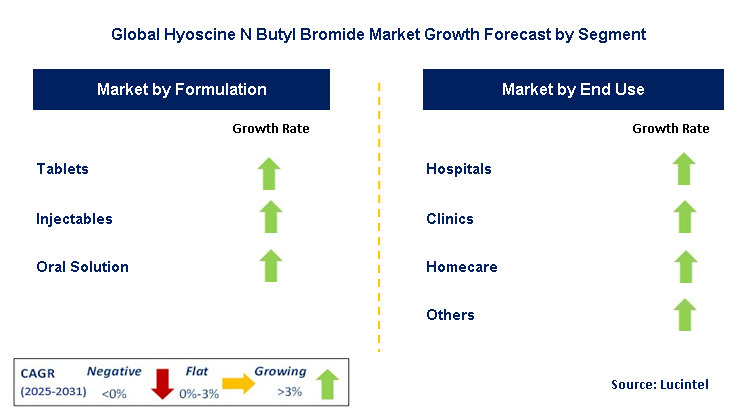 Global Hyoscine N Butyl Bromide Market Growth Forecast by Segment

Market by Formulation

Growth Rate

Tablets

Injectables

Oral Solution

Market by End Use

Growth Rate

Hospitals

Clinics

Homecare

Others

CAGR (2025-2031)

Negative <0%

Flat 0%-3%

Growing >3%

Source: Lucintel